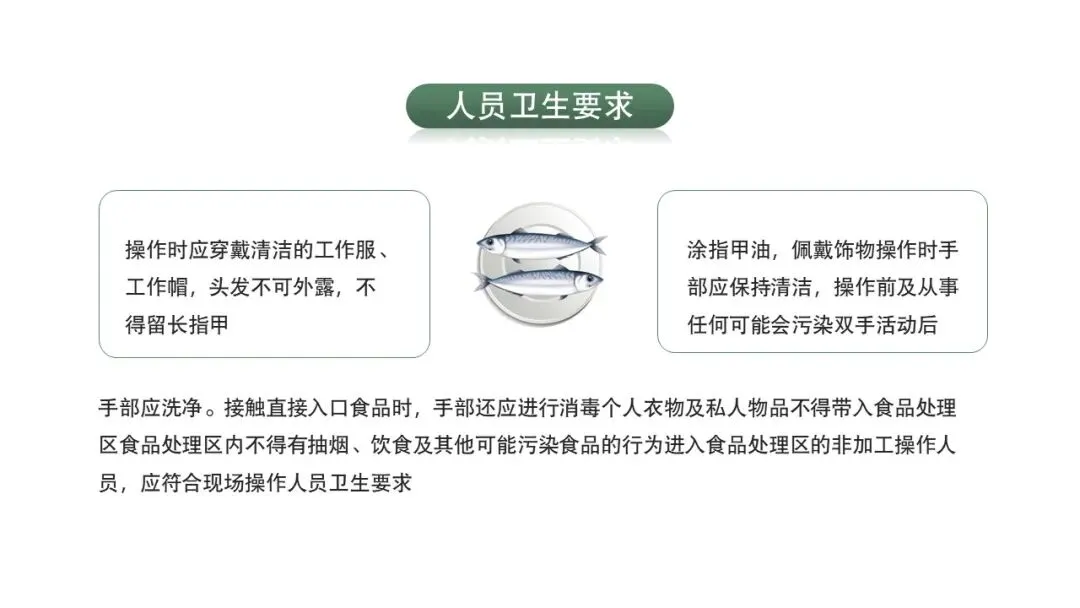 人员卫生要求

操作时应穿戴清洁的工作服、工作帽，头发不可外露，不得留长指甲

涂指甲油，佩戴饰物操作时手部应保持清洁，操作前及从事任何可能会污染双手活动后

手部应洗净。接触直接入口食品时，手部还应进行消毒个人衣物及私人物品不得带入食品处理区食品处理区内不得有抽烟、饮食及其他可能污染食品的行为进入食品处理区的非加工操作人员，应符合现场操作人员卫生要求